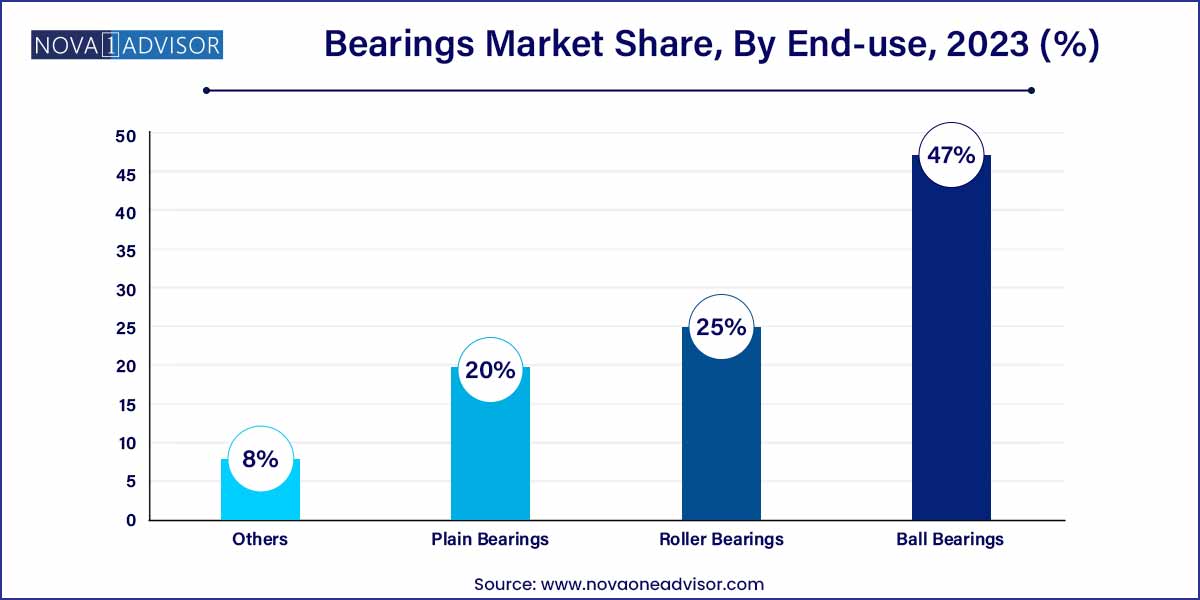 NOVA 1 ADVISOR

Bearings Market Share, By End-use, 2023 (%)

50
45
40
35
30
25
20
15
10
5
0

8%
20%
25%
47%

Others
Plain Bearings
Roller Bearings
Ball Bearings

Source: www.novaoneadvisor.com